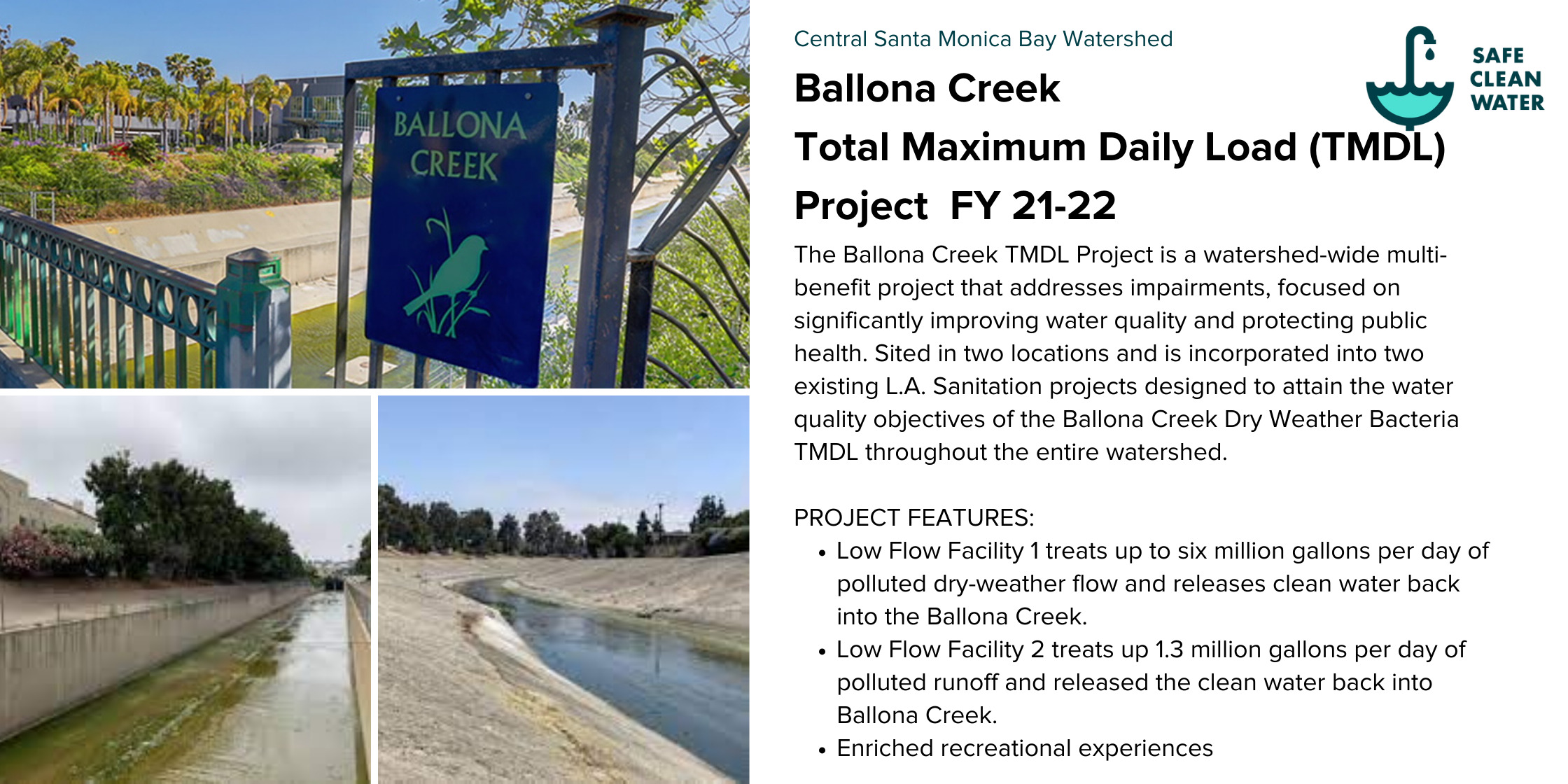 BALLONA CREEK

Central Santa Monica Bay Watershed

SAFE CLEAN WATER

Ballona Creek
Total Maximum Daily Load (TMDL)
Project FY 21-22

The Ballona Creek TMDL Project is a watershed-wide multi-benefit project that addresses impairments, focused on significantly improving water quality and protecting public health. Sited in two locations and is incorporated into two existing L.A. Sanitation projects designed to attain the water quality objectives of the Ballona Creek Dry Weather Bacteria TMDL throughout the entire watershed.

PROJECT FEATURES:
• Low Flow Facility 1 treats up to six million gallons per day of polluted dry-weather flow and releases clean water back into the Ballona Creek.
• Low Flow Facility 2 treats up 1.3 million gallons per day of polluted runoff and released the clean water back into Ballona Creek.
• Enriched recreational experiences